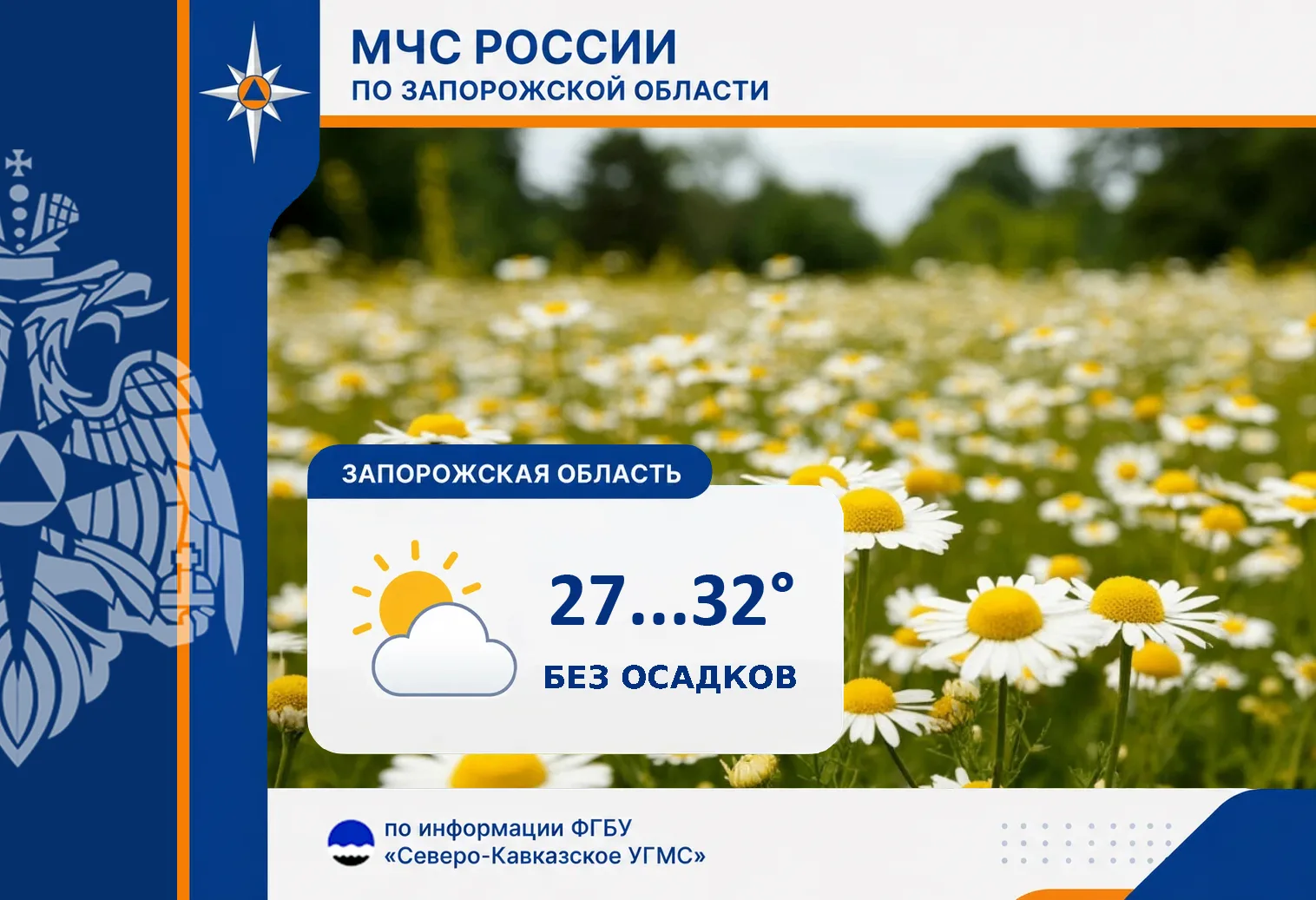 МЧС РОССИИ
ПО ЗАПОРОЖСКОЙ ОБЛАСТИ

ЗАПОРОЖСКАЯ ОБЛАСТЬ

27...32°

БЕЗ ОСАДКОВ

по информации ФГБУ «Северо-Кавказское УГМС»